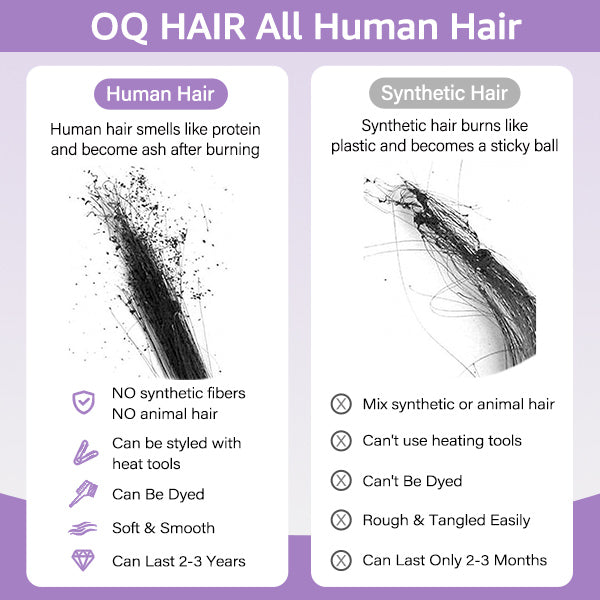 OQ HAIR All Human Hair

Human Hair

Human hair smells like protein and become ash after burning

NO synthetic fibers
NO animal hair

Can be styled with heat tools

Can Be Dyed

Soft & Smooth

Can Last 2-3 Years

Synthetic Hair

Synthetic hair burns like plastic and becomes a sticky ball

Mix synthetic or animal hair

Can't use heating tools

Can't Be Dyed

Rough & Tangled Easily

Can Last Only 2-3 Months